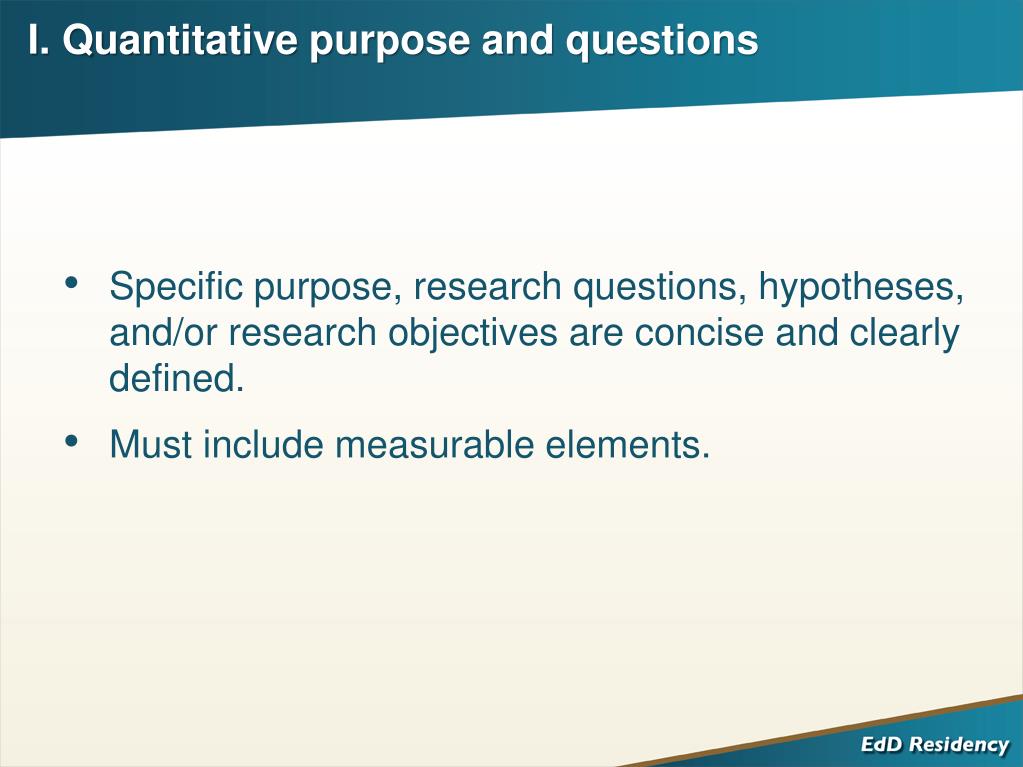 I. Quantitative purpose and questions

• Specific purpose, research questions, hypotheses, and/or research objectives are concise and clearly defined.

• Must include measurable elements.

EdD Residency